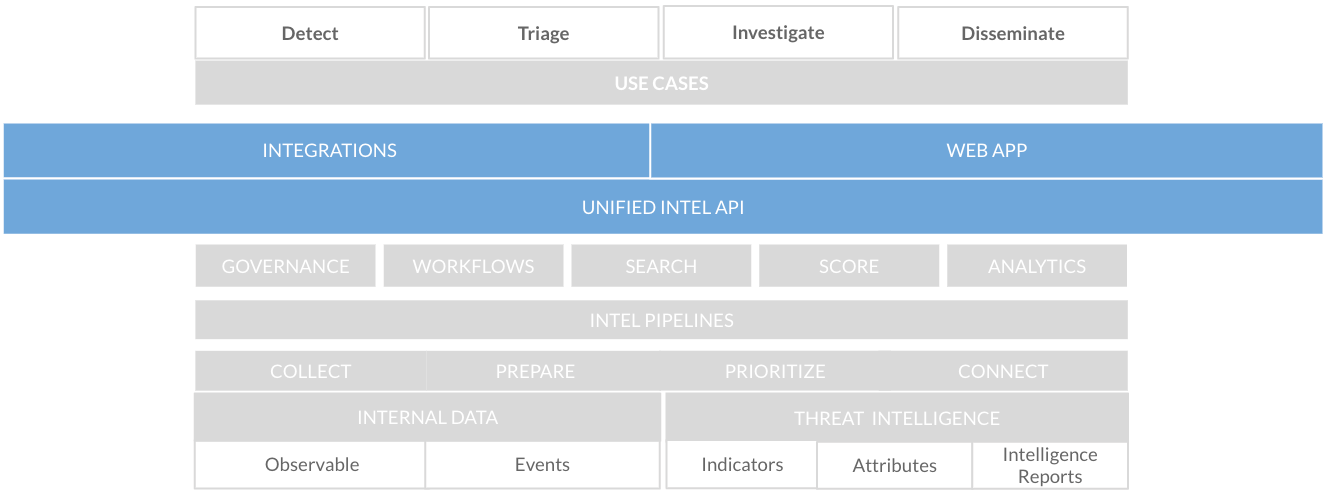 Detect
Triage
Investigate
Disseminate
USE CASES

INTEGRATIONS
WEB APP
UNIFIED INTEL API

GOVERNANCE
WORKFLOWS
SEARCH
SCORE
ANALYTICS
INTEL PIPELINES

COLLECT
PREPARE
PRIORITIZE
CONNECT

INTERNAL DATA
Observable
Events

THREAT INTELLIGENCE
Indicators
Attributes
Intelligence Reports